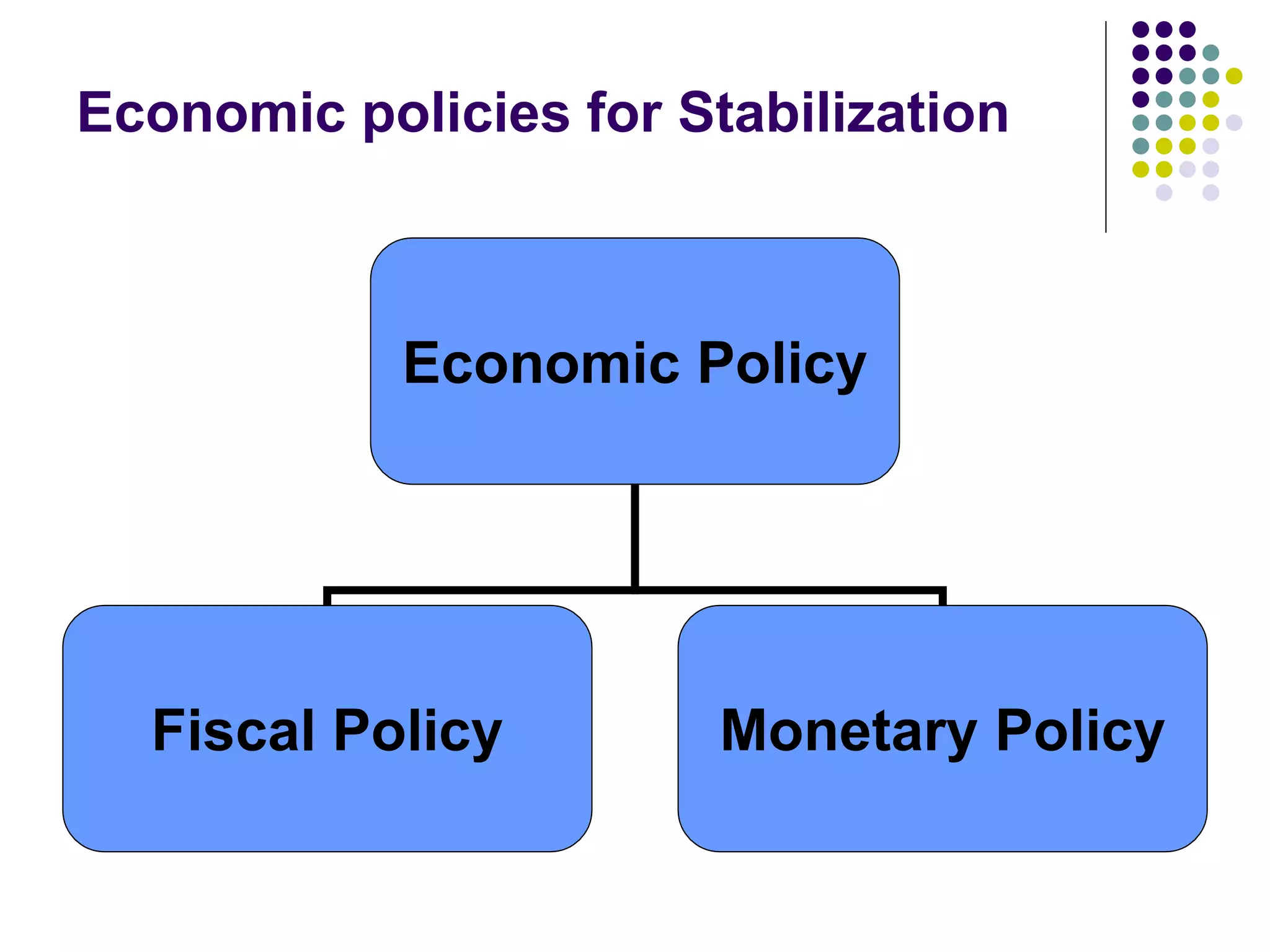 Economic policies for Stabilization

Economic Policy

Fiscal Policy

Monetary Policy